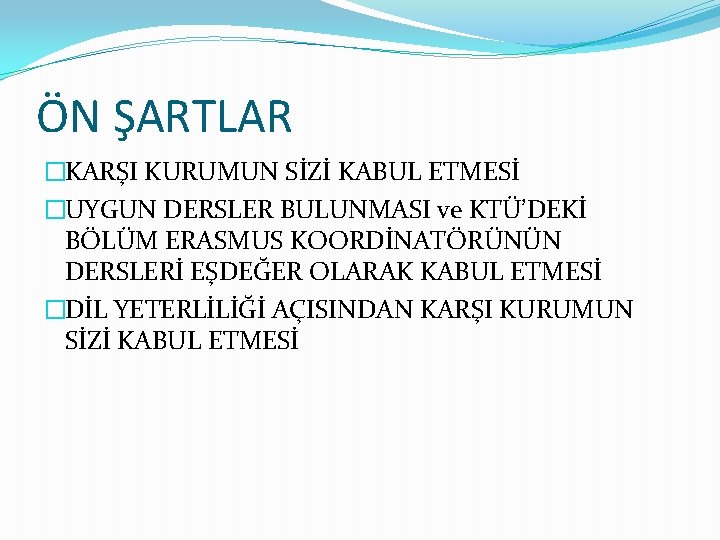 ÖN ŞARTLAR

□KARŞI KURUMUN SİZİ KABUL ETMESİ

□UYGUN DERSLER BULUNMASI ve KTÜ'DEKİ BÖLÜM ERASMUS KOORDİNATÖRÜNÜN DERSLERİ EŞDEĞER OLARAK KABUL ETMESİ

□DİL YETERLİLİĞİ AÇISINDAN KARŞI KURUMUN SİZİ KABUL ETMESİ